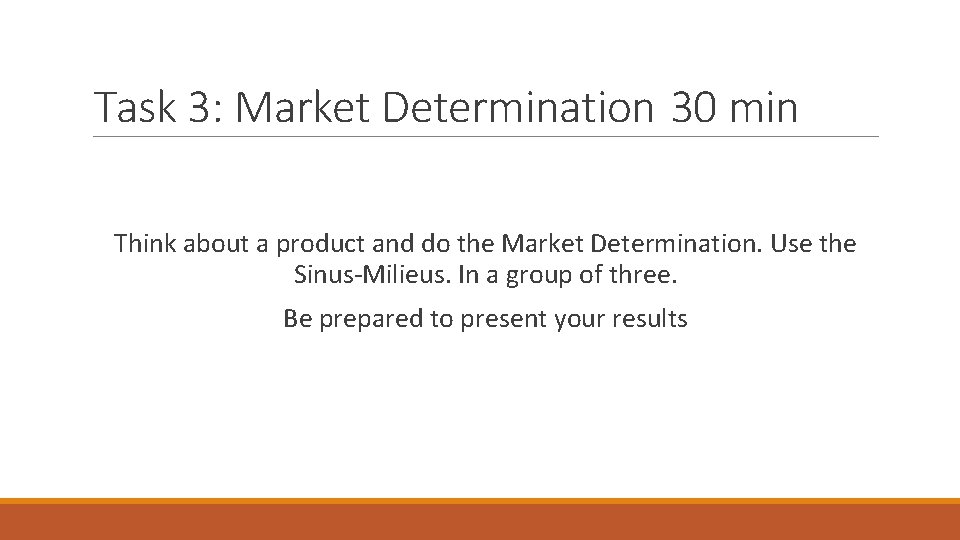 Task 3: Market Determination 30 min

Think about a product and do the Market Determination. Use the Sinus-Milieus. In a group of three.

Be prepared to present your results